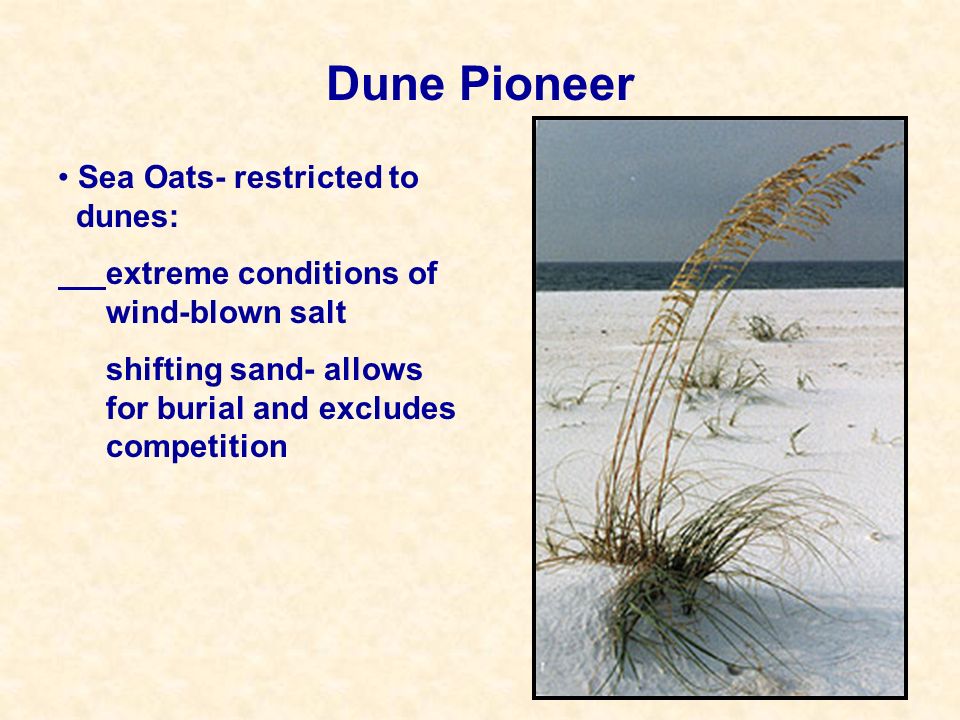 Dune Pioneer

• Sea Oats- restricted to dunes:

___extreme conditions of wind-blown salt

shifting sand- allows for burial and excludes competition